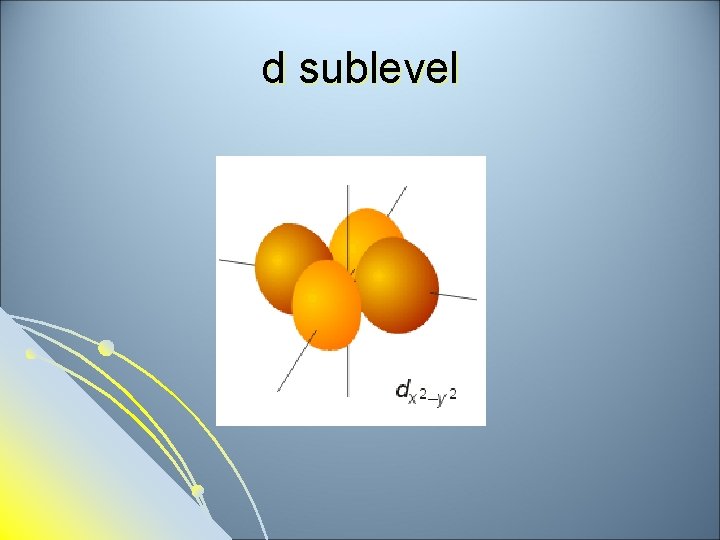 d sublevel

$d_{x^2-y^2}$